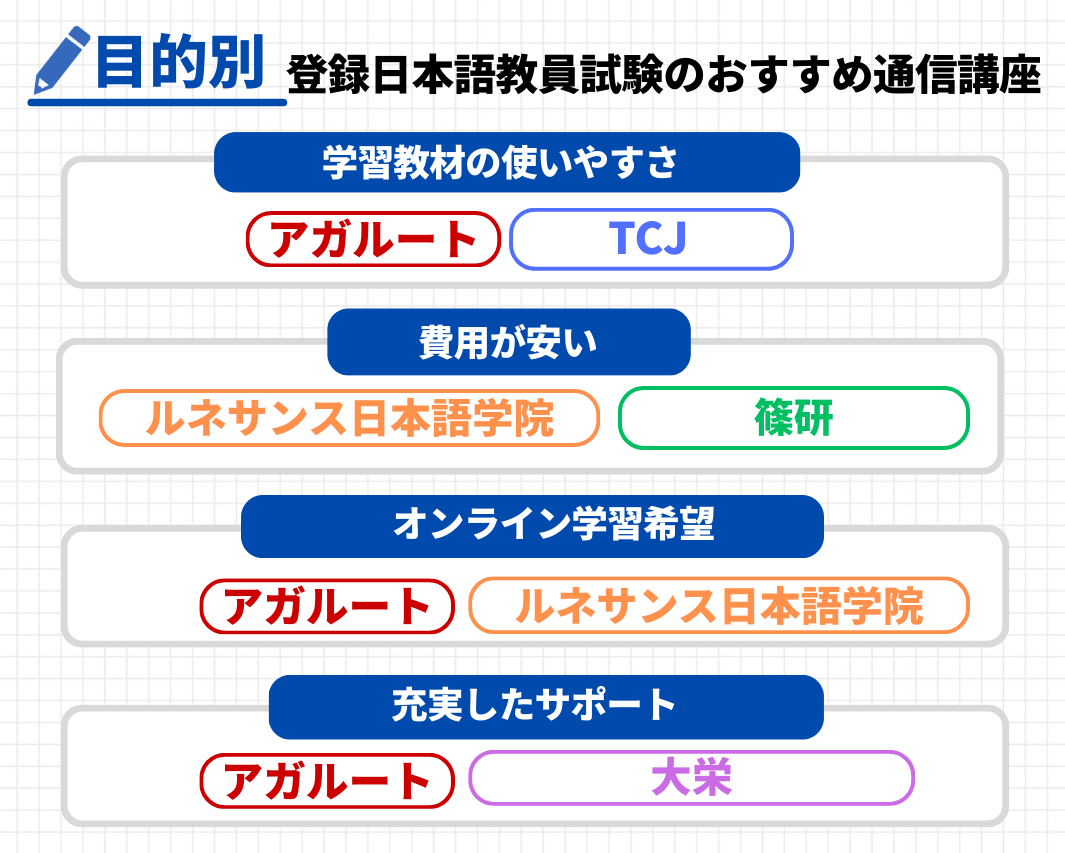 目的別 登録日本語教員試験のおすすめ通信講座

学習教材の使いやすさ

アガルート TCJ

費用が安い

ルネサンス日本語学院 篠研

オンライン学習希望

アガルート ルネサンス日本語学院

充実したサポート

アガルート 大栄